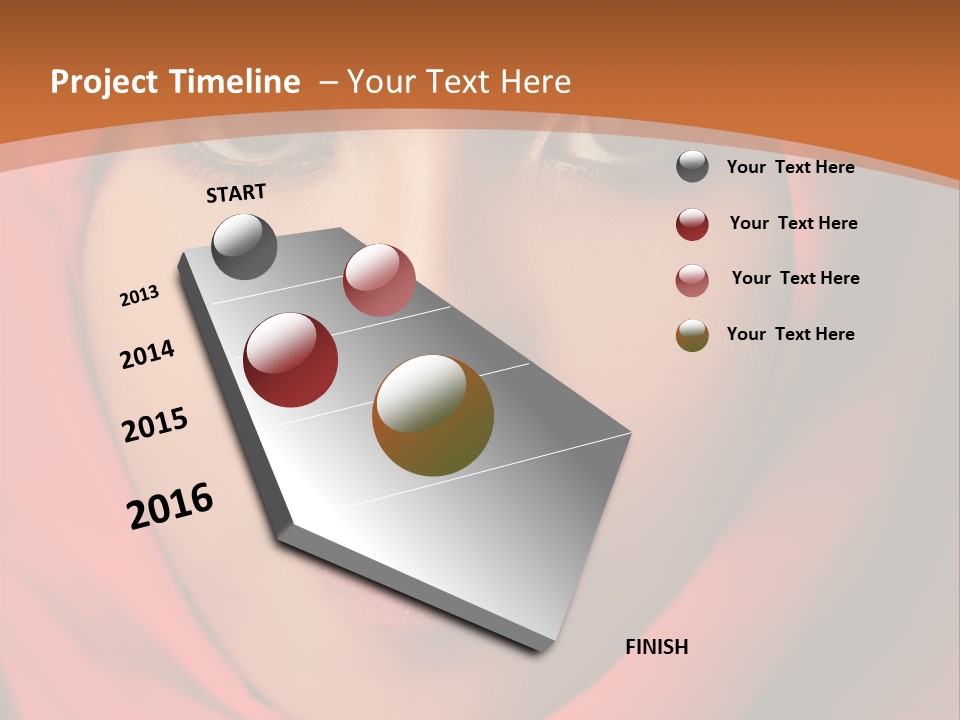 Project Timeline – Your Text Here

START

2013

2014

2015

2016

FINISH

Your Text Here

Your Text Here

Your Text Here

Your Text Here